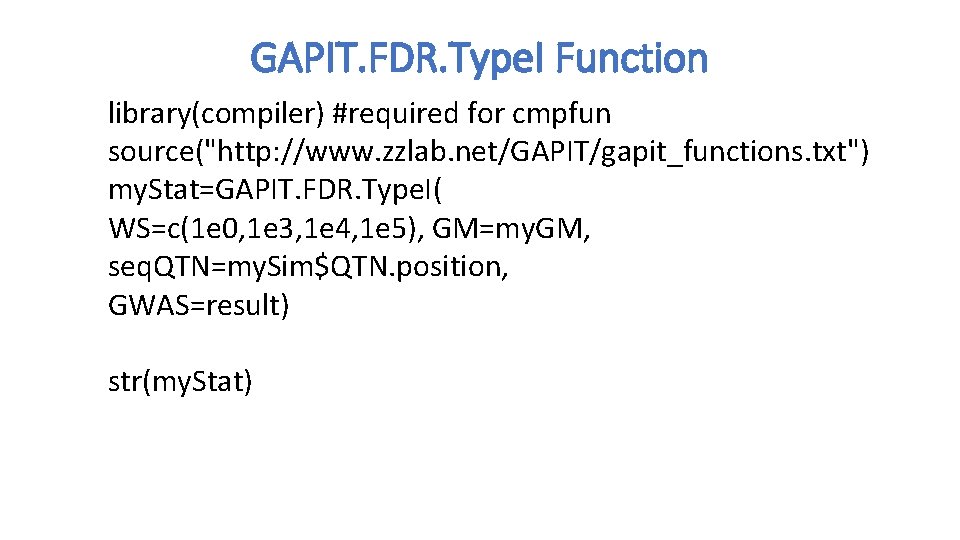 GAPIT.FDR.TypeI Function

library(compiler) #required for cmpfun
source("http://www.zzlab.net/GAPIT/gapit_functions.txt")
myStat=GAPIT.FDR.TypeI(
WS=c(1e0,1e3,1e4,1e5), GM=myGM,
seqQTN=mySim$QTN.position,
GWAS=result)

str(myStat)